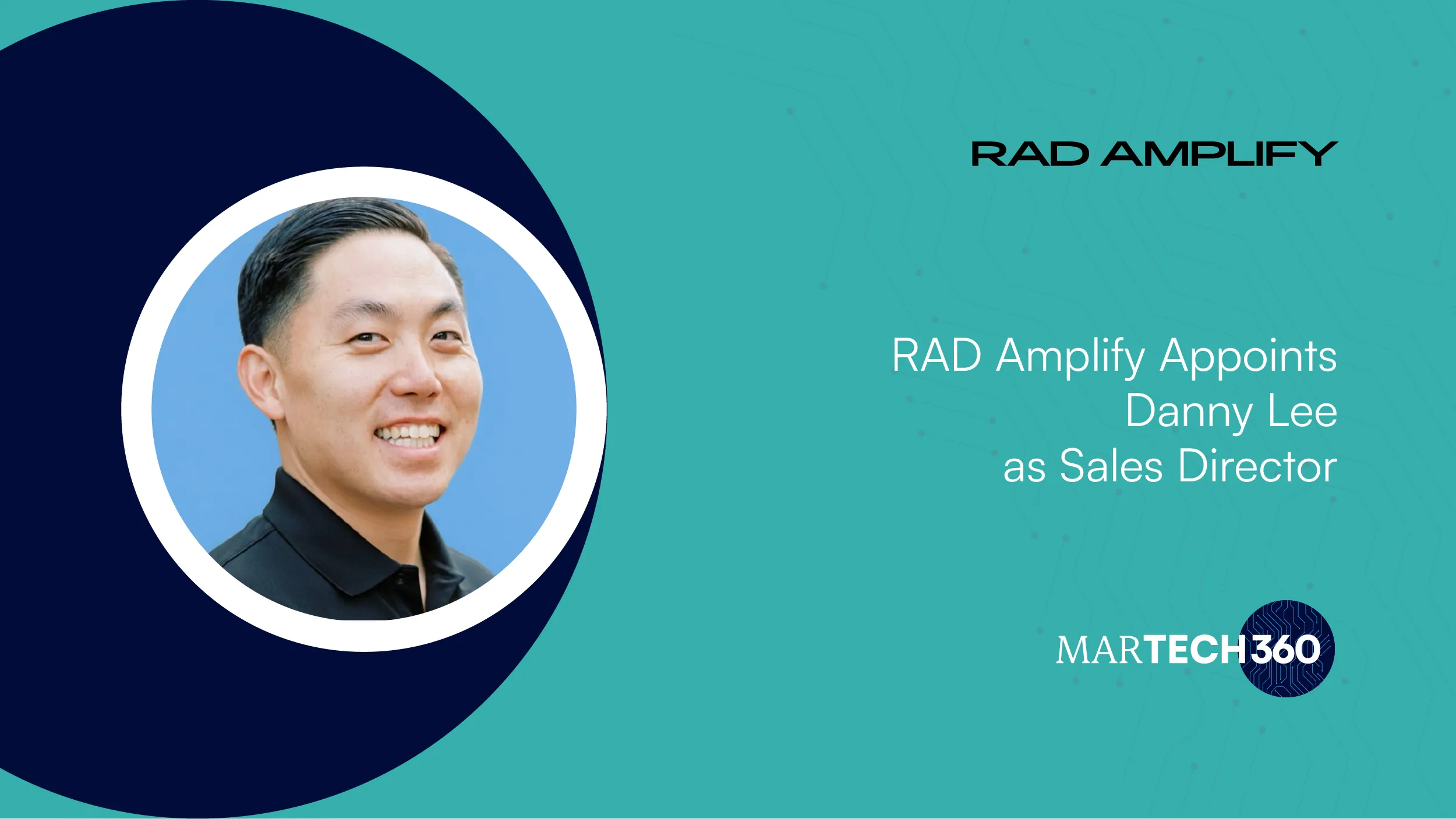 RAD AMPLIFY

RAD Amplify Appoints Danny Lee as Sales Director

MARTECH360